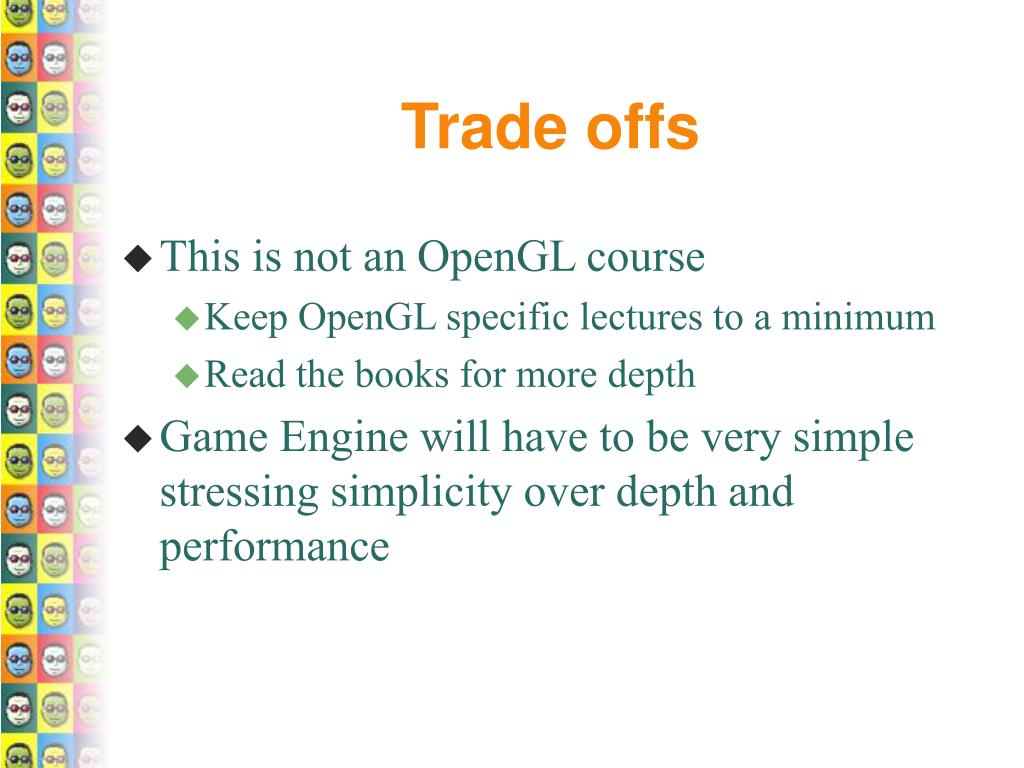 Trade offs

◆ This is not an OpenGL course
◆ Keep OpenGL specific lectures to a minimum
◆ Read the books for more depth
◆ Game Engine will have to be very simple stressing simplicity over depth and performance